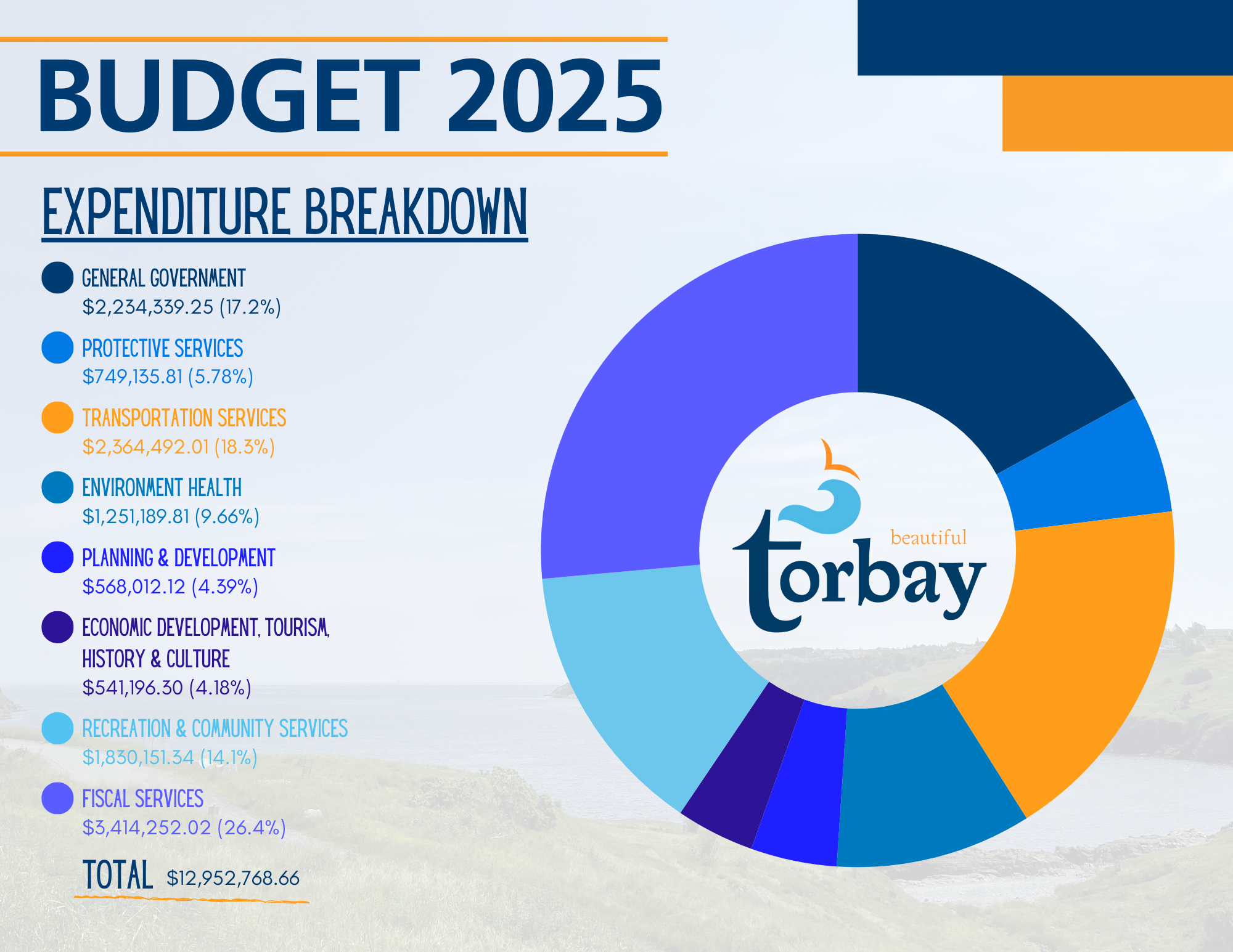 BUDGET 2025

EXPENDITURE BREAKDOWN

GENERAL GOVERNMENT
$2,234,339.25 (17.2%)

PROTECTIVE SERVICES
$749,135.81 (5.78%)

TRANSPORTATION SERVICES
$2,364,492.01 (18.3%)

ENVIRONMENT HEALTH
$1,251,189.81 (9.66%)

PLANNING & DEVELOPMENT
$568,012.12 (4.39%)

ECONOMIC DEVELOPMENT, TOURISM, HISTORY & CULTURE
$541,196.30 (4.18%)

RECREATION & COMMUNITY SERVICES
$1,830,151.34 (14.1%)

FISCAL SERVICES
$3,414,252.02 (26.4%)

TOTAL $12,952,768.66

beautiful
torbay